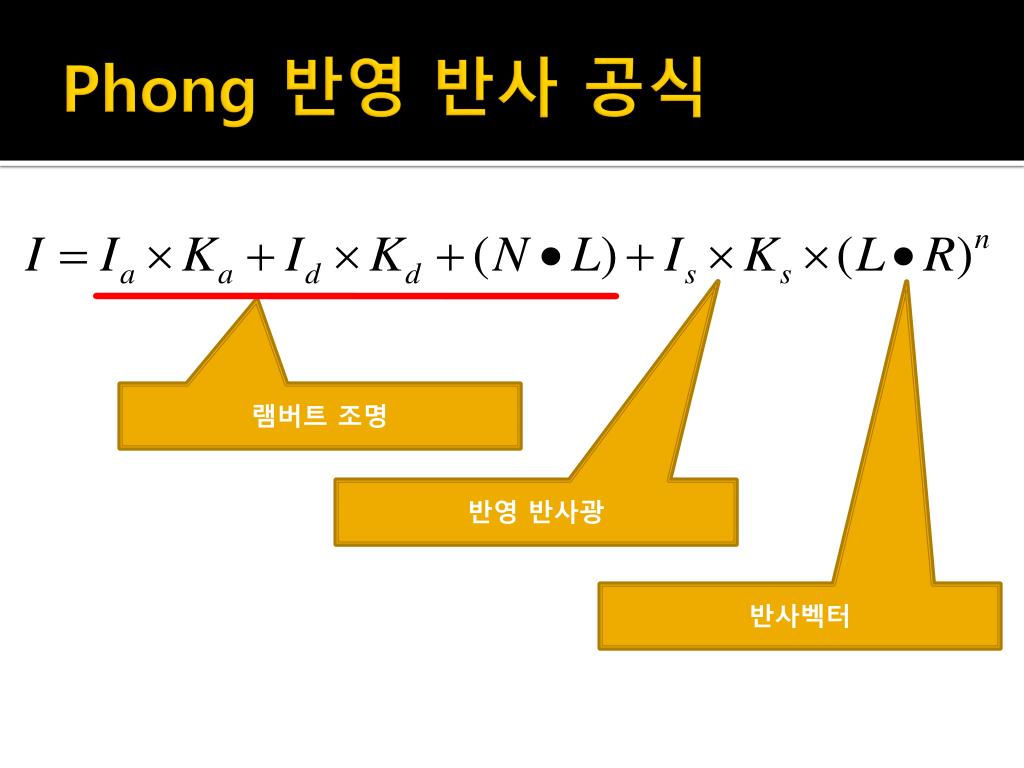 Phong 반영 반사 공식

$I = I_a \times K_a + I_d \times K_d + (N \bullet L) + I_s \times K_s \times (L \bullet R)^n$

램버트 조명

반영 반사광

반사벡터